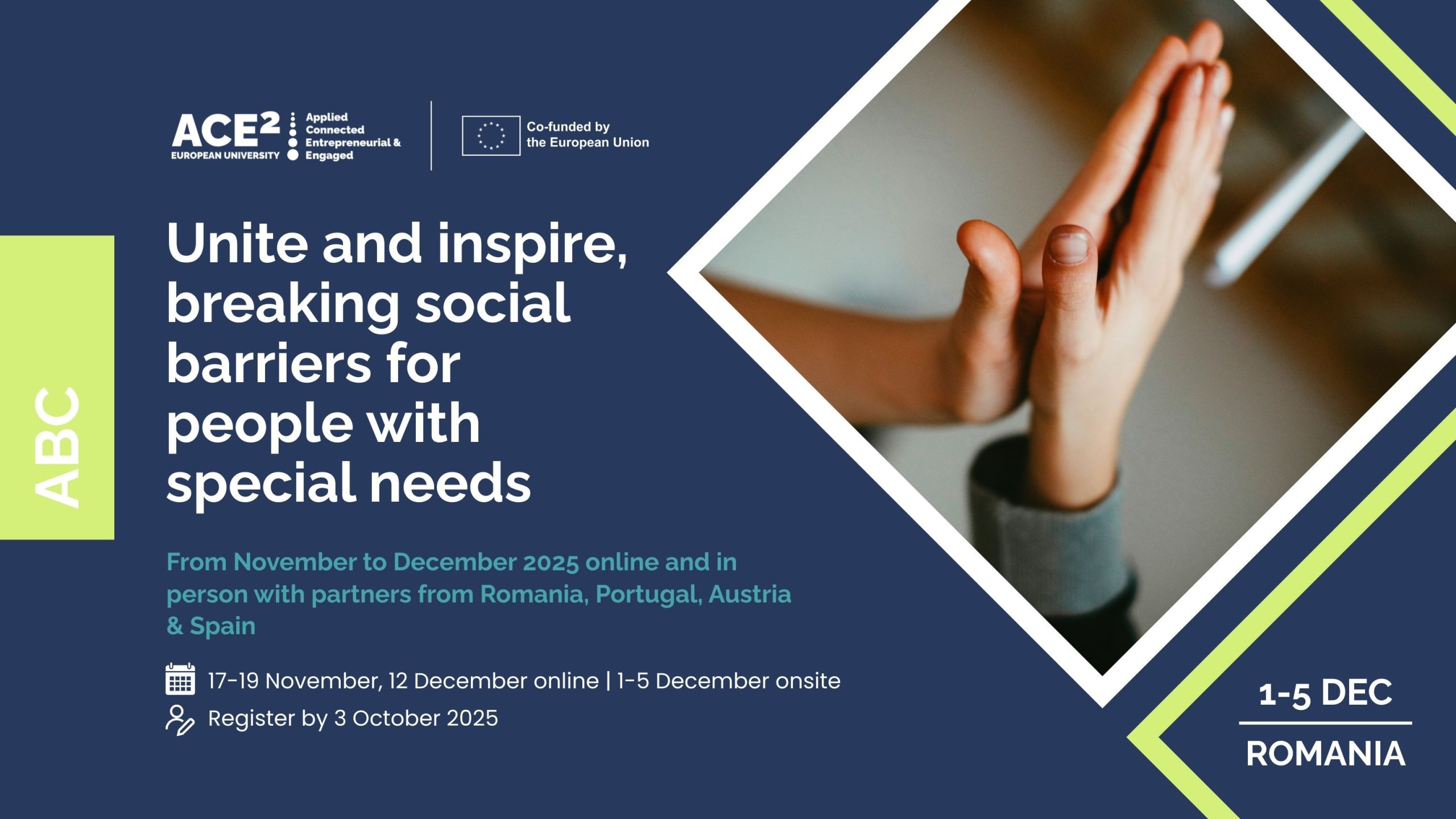 ACE²
EUROPEAN UNIVERSITY
Applied
Connected
Entrepreneurial &
Engaged

Co-funded by
the European Union

ABC

Unite and inspire, breaking social barriers for people with special needs

From November to December 2025 online and in person with partners from Romania, Portugal, Austria & Spain

17-19 November, 12 December online | 1-5 December onsite

Register by 3 October 2025

1-5 DEC

ROMANIA